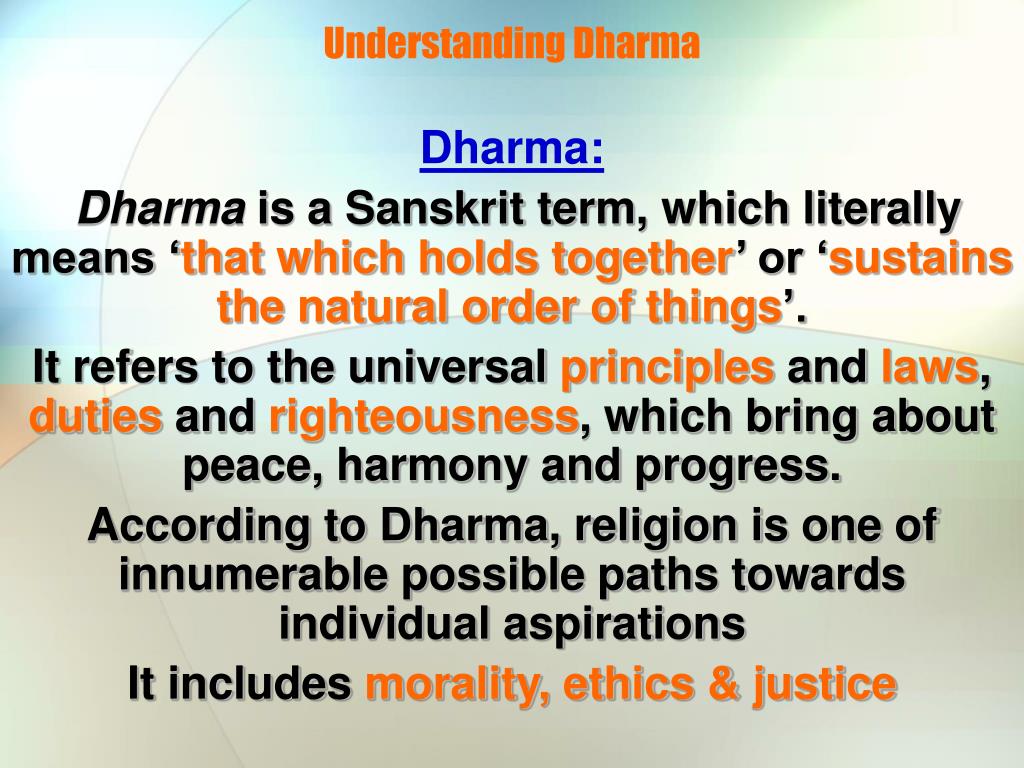 Understanding Dharma

Dharma:

Dharma is a Sanskrit term, which literally means ‘that which holds together’ or ‘sustains the natural order of things’.

It refers to the universal principles and laws, duties and righteousness, which bring about peace, harmony and progress.

According to Dharma, religion is one of innumerable possible paths towards individual aspirations

It includes morality, ethics & justice